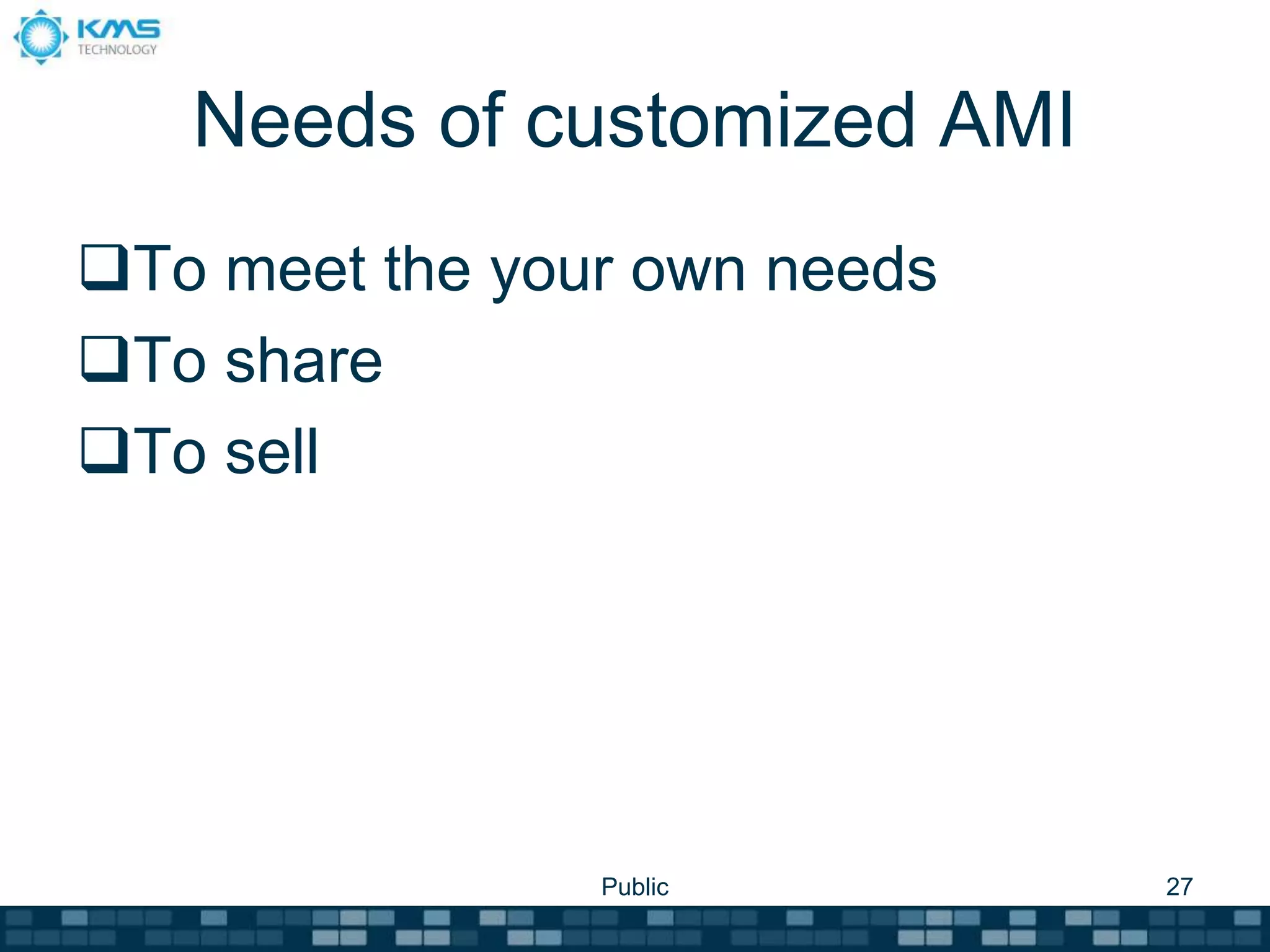 KMS TECHNOLOGY

Needs of customized AMI

❑To meet the your own needs
❑To share
❑To sell

Public

27